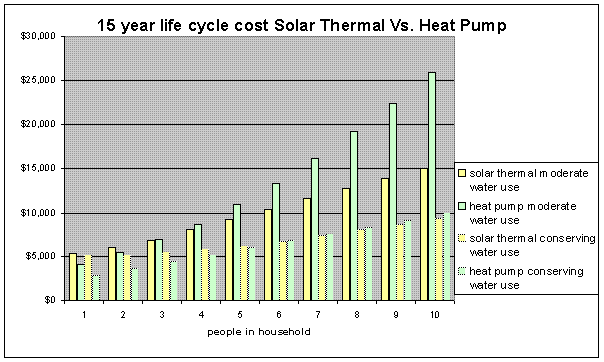 15 year life cycle cost Solar Thermal Vs. Heat Pump

$30,000
$25,000
$20,000
$15,000
$10,000
$5,000
$0

1 2 3 4 5 6 7 8 9 10

people in household

solar thermal moderate water use
heat pump moderate water use
solar thermal conserving water use
heat pump conserving water use